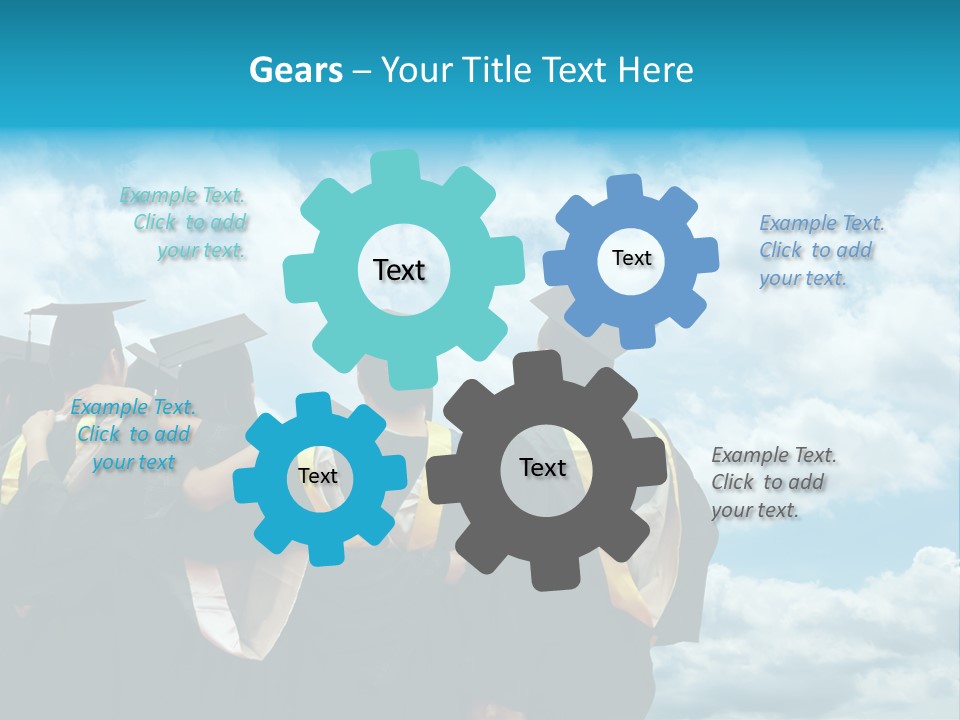 Gears – Your Title Text Here

Example Text. Click to add your text.

Text

Text

Example Text. Click to add your text.

Example Text. Click to add your text

Text

Text

Example Text. Click to add your text.